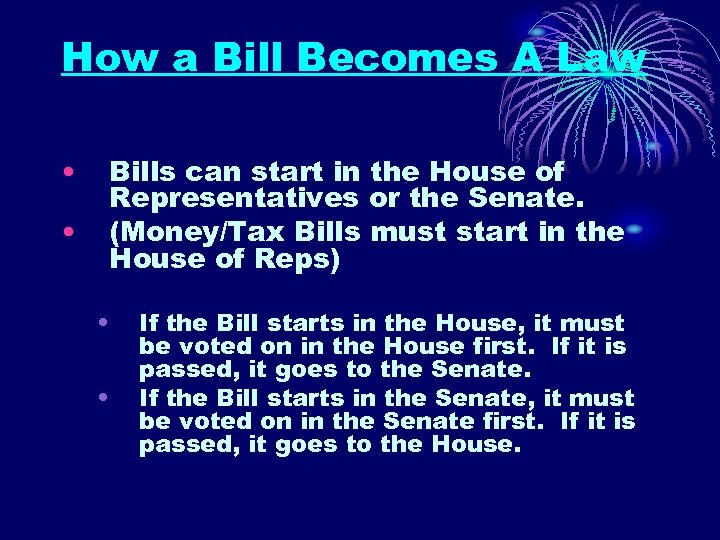 How a Bill Becomes A Law

• Bills can start in the House of Representatives or the Senate.
• (Money/Tax Bills must start in the House of Reps)

• If the Bill starts in the House, it must be voted on in the House first. If it is passed, it goes to the Senate.
• If the Bill starts in the Senate, it must be voted on in the Senate first. If it is passed, it goes to the House.